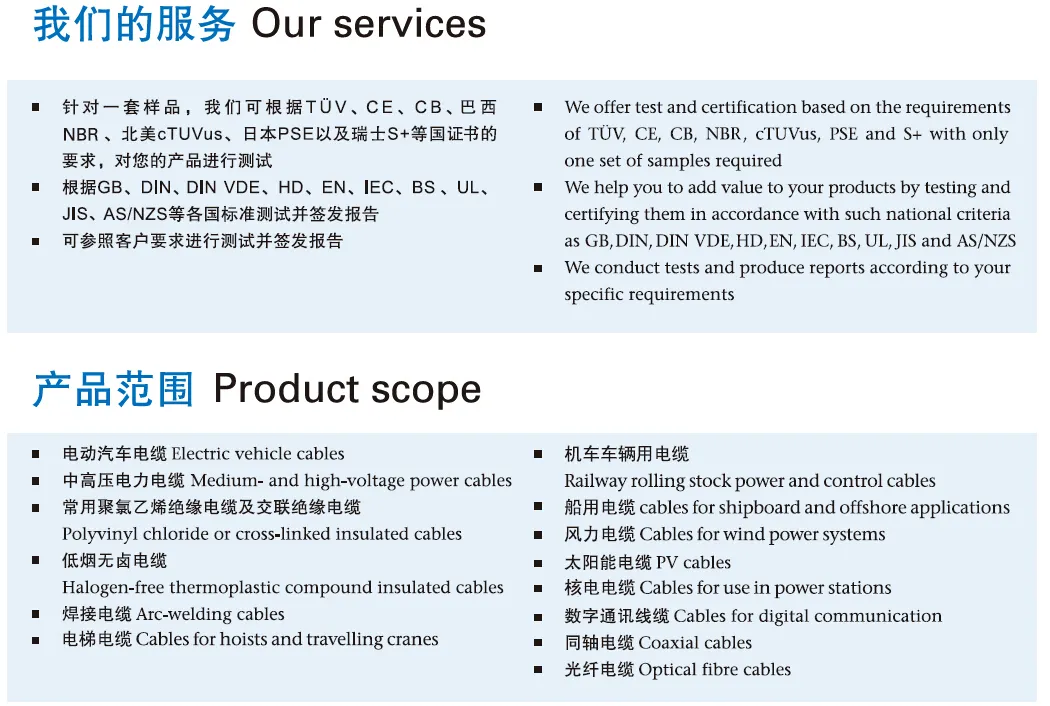 我们的服务 Our services

■ 针对一套样品，我们可根据TÜV、CE、CB、巴西NBR、北美cTUVus、日本PSE以及瑞士S+等国证书的要求，对您的产品进行测试
■ 根据GB、DIN、DIN VDE、HD、EN、IEC、BS、UL、JIS、AS/NZS等各国标准测试并签发报告
■ 可参照客户要求进行测试并签发报告

■ We offer test and certification based on the requirements of TÜV, CE, CB, NBR, cTUVus, PSE and S+ with only one set of samples required
■ We help you to add value to your products by testing and certifying them in accordance with such national criteria as GB, DIN, DIN VDE, HD, EN, IEC, BS, UL, JIS and AS/NZS
■ We conduct tests and produce reports according to your specific requirements

产品范围 Product scope

■ 电动汽车电缆 Electric vehicle cables
■ 中高压电力电缆 Medium- and high-voltage power cables
■ 常用聚氯乙烯绝缘电缆及交联绝缘电缆
Polyvinyl chloride or cross-linked insulated cables
■ 低烟无卤电缆
Halogen-free thermoplastic compound insulated cables
■ 焊接电缆 Arc-welding cables
■ 电梯电缆 Cables for hoists and travelling cranes

■ 机车车辆用电缆
Railway rolling stock power and control cables
■ 船用电缆 cables for shipboard and offshore applications
■ 风力电缆 Cables for wind power systems
■ 太阳能电缆 PV cables
■ 核电电缆 Cables for use in power stations
■ 数字通讯线缆 Cables for digital communication
■ 同轴电缆 Coaxial cables
■ 光纤电缆 Optical fibre cables